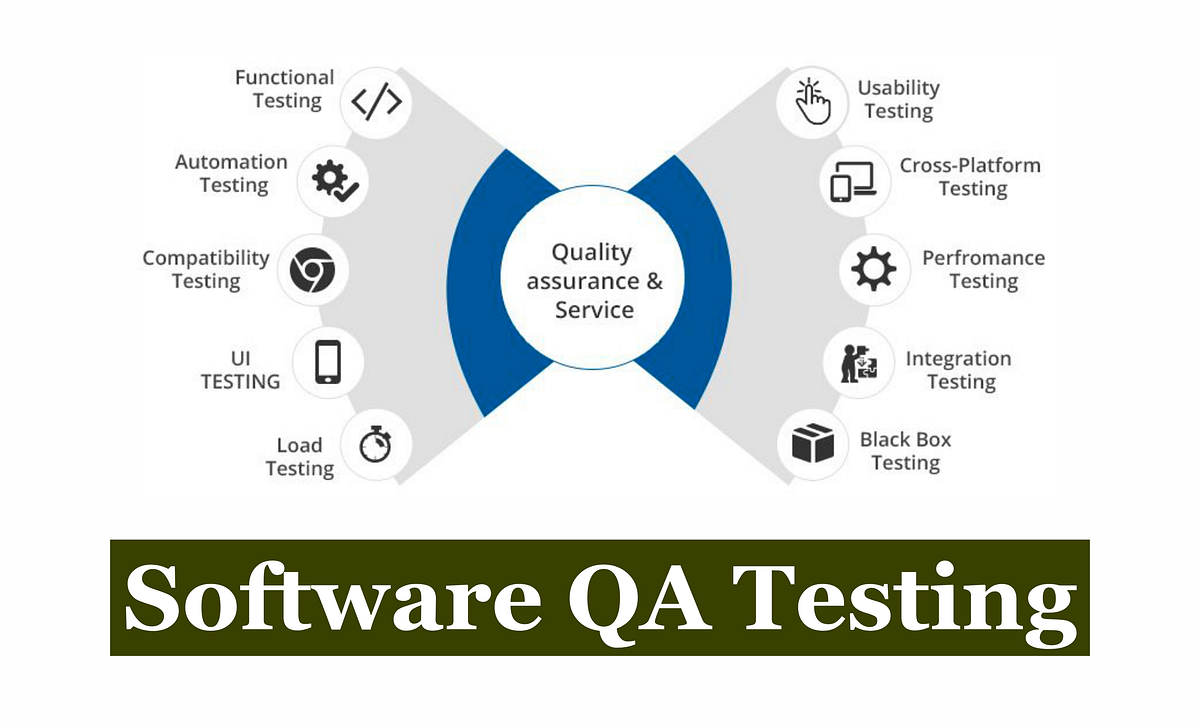 Functional Testing

Automation Testing

Compatibility Testing

UI TESTING

Load Testing

Quality assurance & Service

Usability Testing

Cross-Platform Testing

Perfromance Testing

Integration Testing

Black Box Testing

Software QA Testing